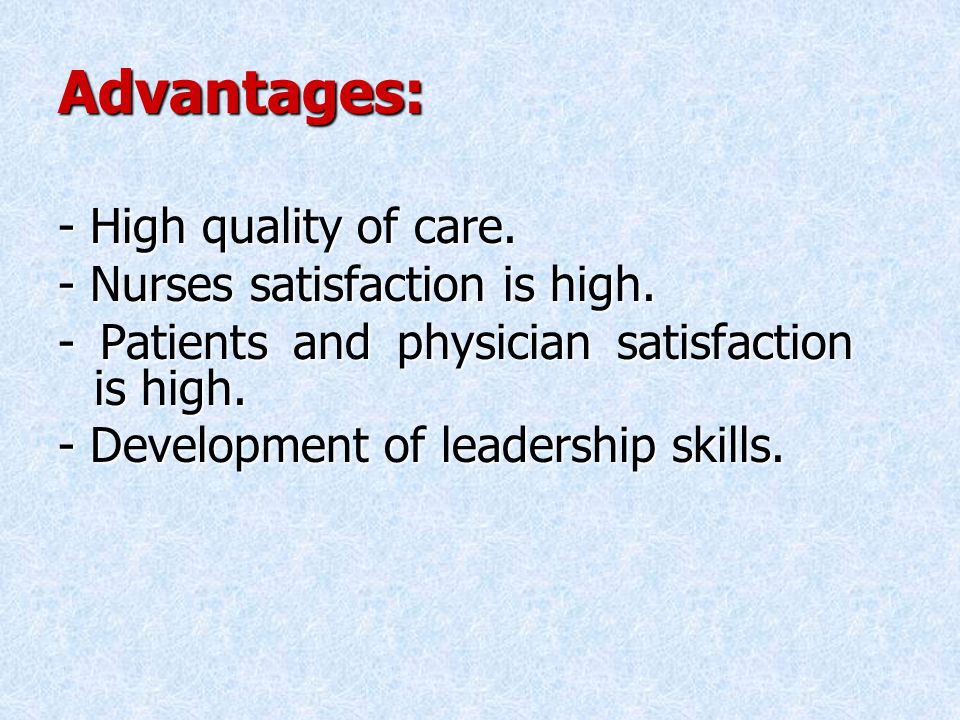 Advantages:

- High quality of care.
- Nurses satisfaction is high.
- Patients and physician satisfaction is high.
- Development of leadership skills.